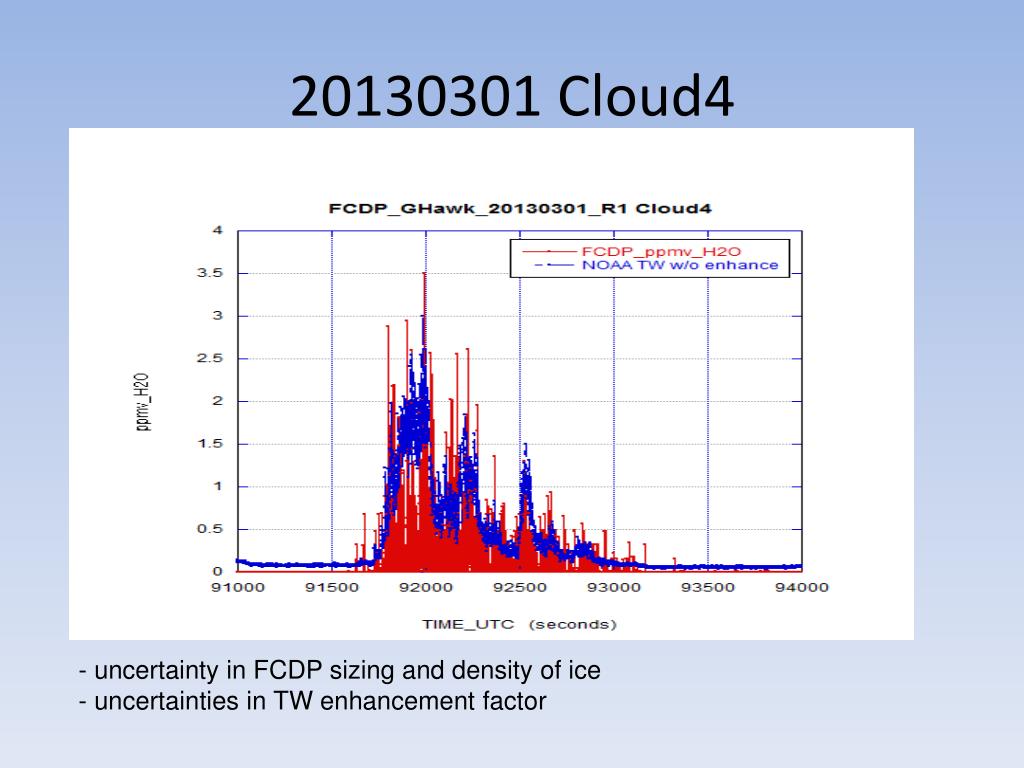 20130301 Cloud4

FCDP_GHawk_20130301_R1 Cloud4

FCDP_ppmv_H2O
NOAA TW w/o enhance

ppmv_H2O

4
3.5
3
2.5
2
1.5
1
0.5
0

91000 91500 92000 92500 93000 93500 94000

TIME_UTC (seconds)

- uncertainty in FCDP sizing and density of ice
- uncertainties in TW enhancement factor